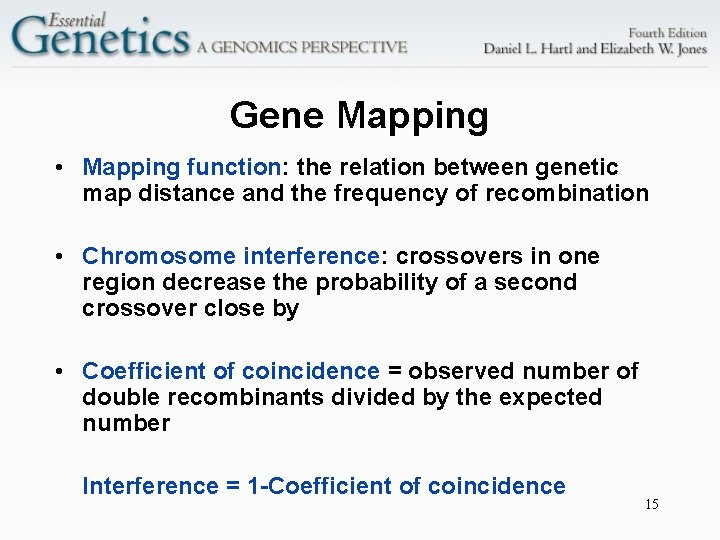 Essential Genetics A GENOMICS PERSPECTIVE

Fourth Edition
Daniel L. Hartl and Elizabeth W. Jones

Gene Mapping

• Mapping function: the relation between genetic map distance and the frequency of recombination

• Chromosome interference: crossovers in one region decrease the probability of a second crossover close by

• Coefficient of coincidence = observed number of double recombinants divided by the expected number

Interference = 1-Coefficient of coincidence

15